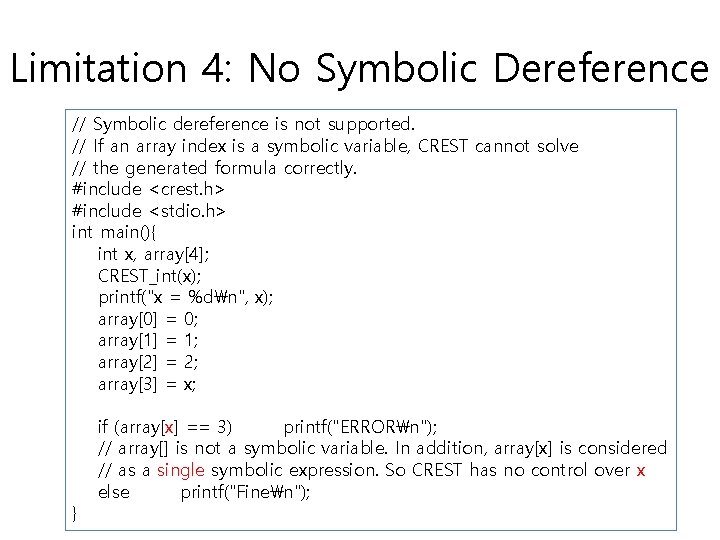 Limitation 4: No Symbolic Dereference

// Symbolic dereference is not supported.
// If an array index is a symbolic variable, CREST cannot solve
// the generated formula correctly.
#include <crest.h>
#include <stdio.h>
int main(){
int x, array[4];
CREST_int(x);
printf("x = %d₩n", x);
array[0] = 0;
array[1] = 1;
array[2] = 2;
array[3] = x;

if (array[x] == 3) printf("ERROR₩n");
// array[] is not a symbolic variable. In addition, array[x] is considered
// as a single symbolic expression. So CREST has no control over x
else printf("Fine₩n");
}